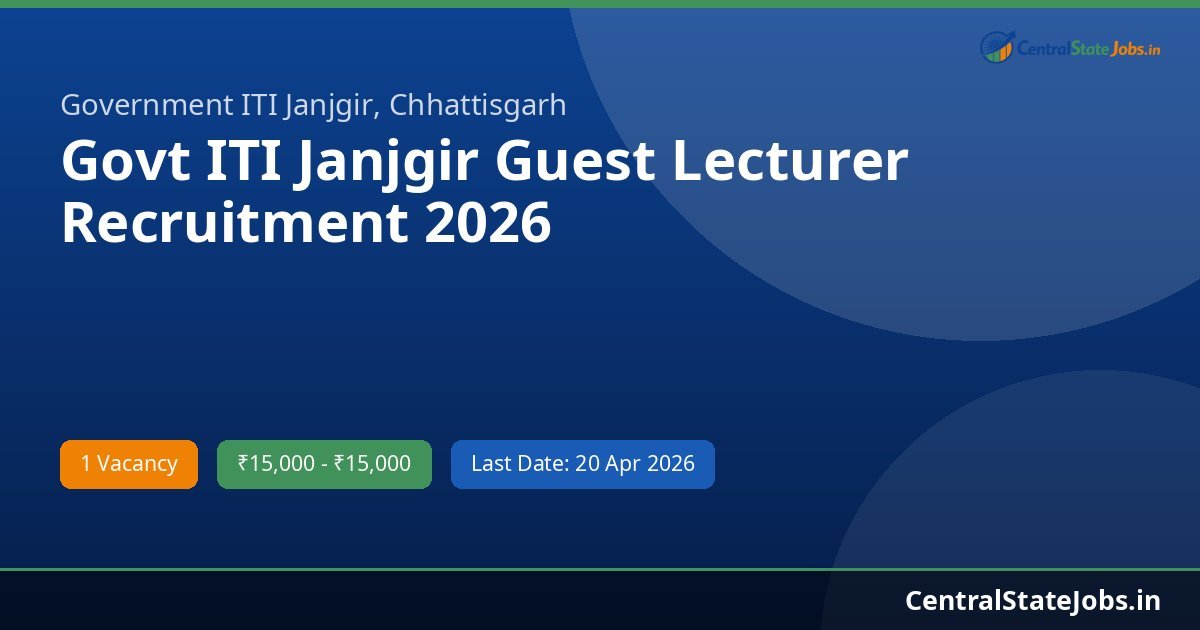 CentralStateJobs.in

Government ITI Janjgir, Chhattisgarh

Govt ITI Janjgir Guest Lecturer Recruitment 2026

1 Vacancy

₹15,000 - ₹15,000

Last Date: 20 Apr 2026

CentralStateJobs.in